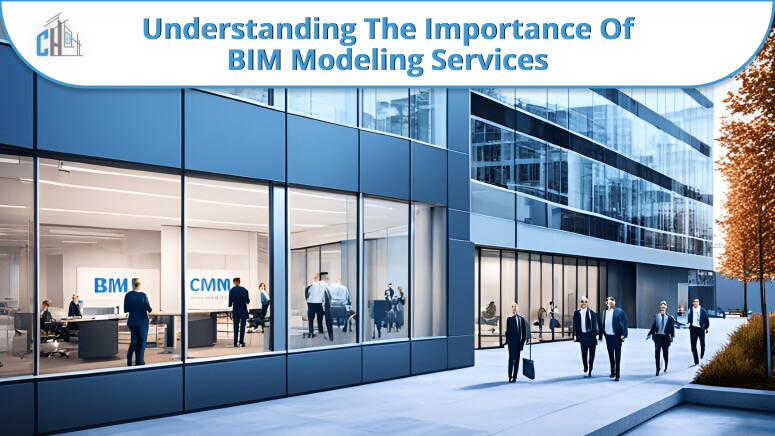 CH

Understanding The Importance Of BIM Modeling Services

BIM

CMM